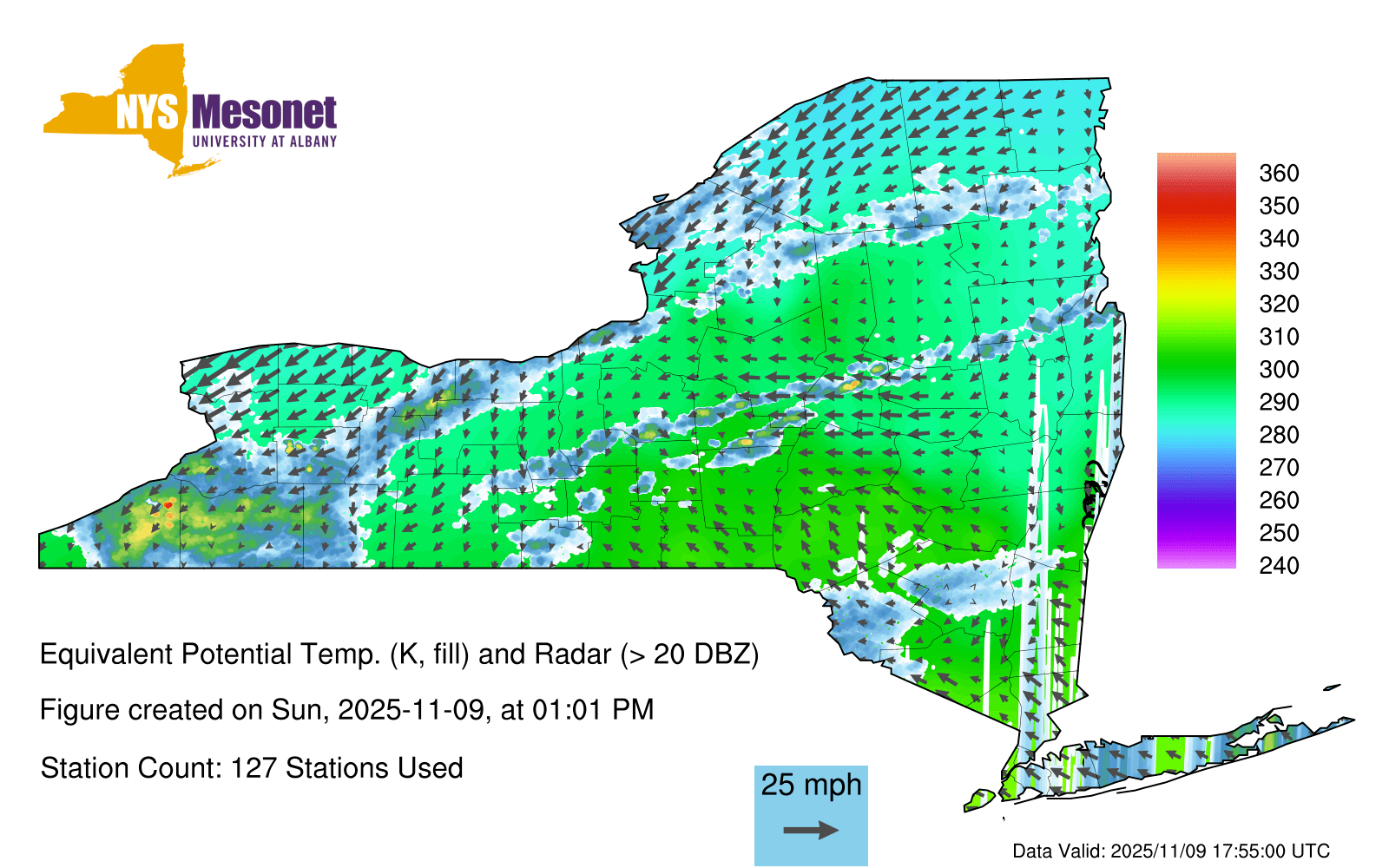 NYS Mesonet
UNIVERSITY AT ALBANY

360
350
340
330
320
310
300
290
280
270
260
250
240

Equivalent Potential Temp. (K, fill) and Radar (> 20 DBZ)

Figure created on Sun, 2025-11-09, at 01:01 PM

Station Count: 127 Stations Used

25 mph

Data Valid: 2025/11/09 17:55:00 UTC